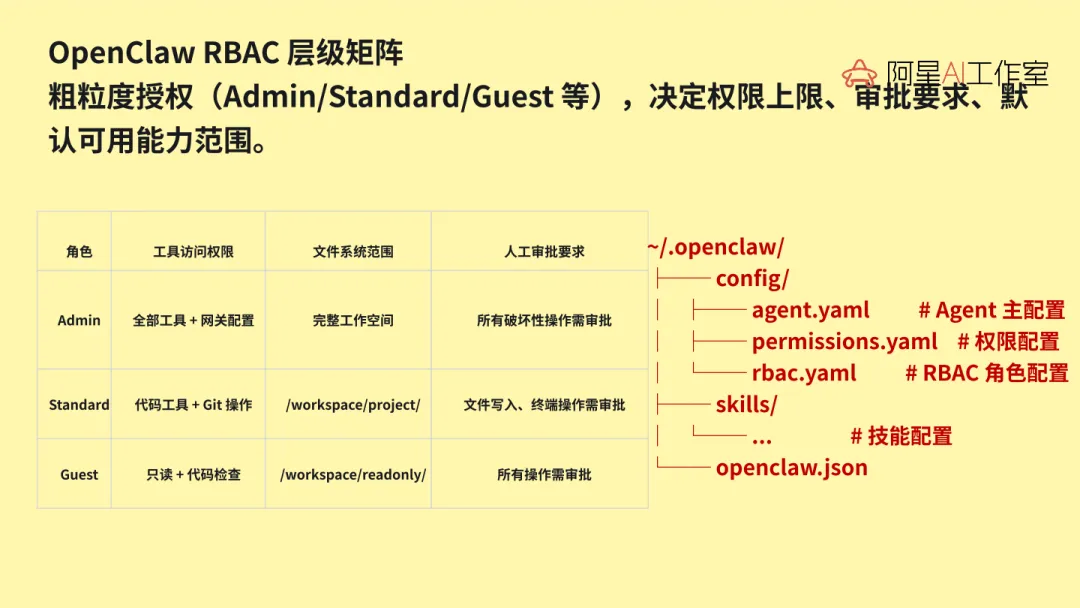 OpenClaw RBAC 层级矩阵
粗粒度授权（Admin/Standard/Guest 等），决定权限上限、审批要求、默认可用能力范围。

阿星AI工作室

| 角色 | 工具访问权限 | 文件系统范围 | 人工审批要求 |
|---|---|---|---|
| Admin | 全部工具 + 网关配置 | 完整工作空间 | 所有破坏性操作需审批 |
| Standard | 代码工具 + Git 操作 | /workspace/project/ | 文件写入、终端操作需审批 |
| Guest | 只读 + 代码检查 | /workspace/readonly/ | 所有操作需审批 |

~/.openclaw/
├── config/
│ ├── agent.yaml # Agent 主配置
│ ├── permissions.yaml # 权限配置
│ └── rbac.yaml # RBAC 角色配置
├── skills/
│ └── ... # 技能配置
└── openclaw.json